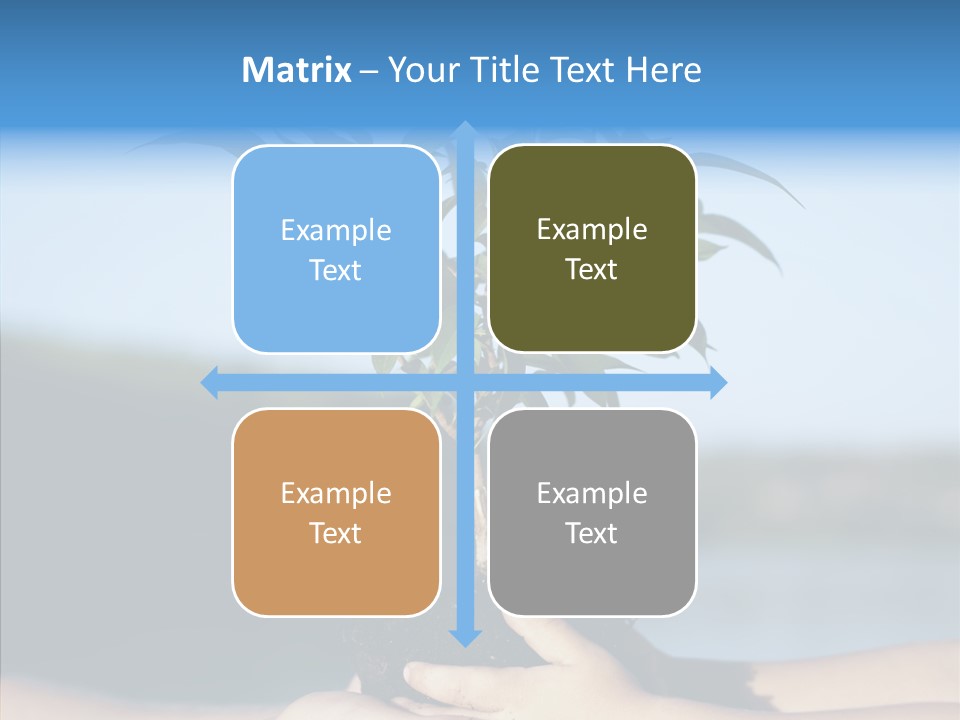 Matrix – Your Title Text Here

Example Text

Example Text

Example Text

Example Text